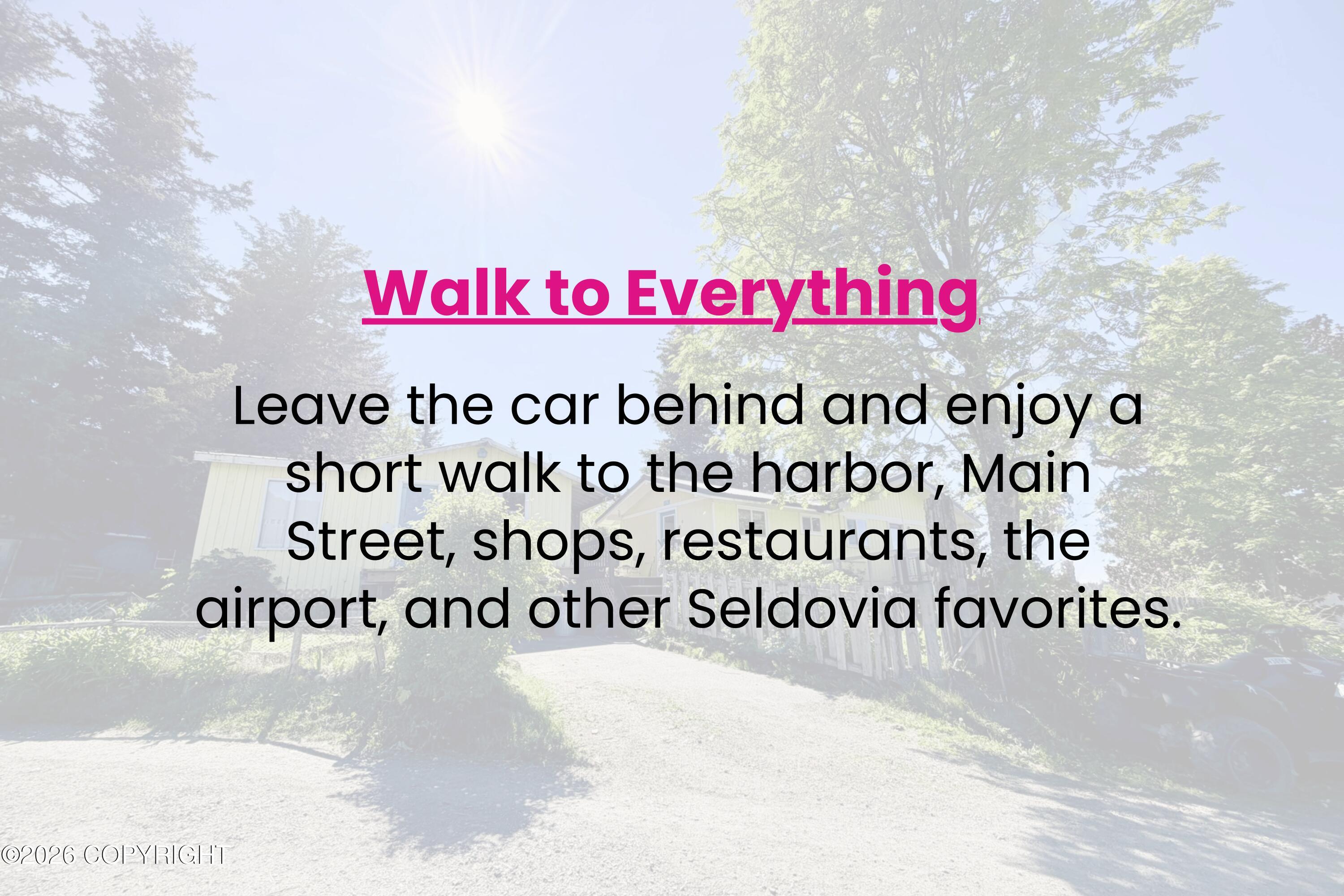 Walk to Everything

Leave the car behind and enjoy a short walk to the harbor, Main Street, shops, restaurants, the airport, and other Seldovia favorites.

©2026 COPYRIGHT